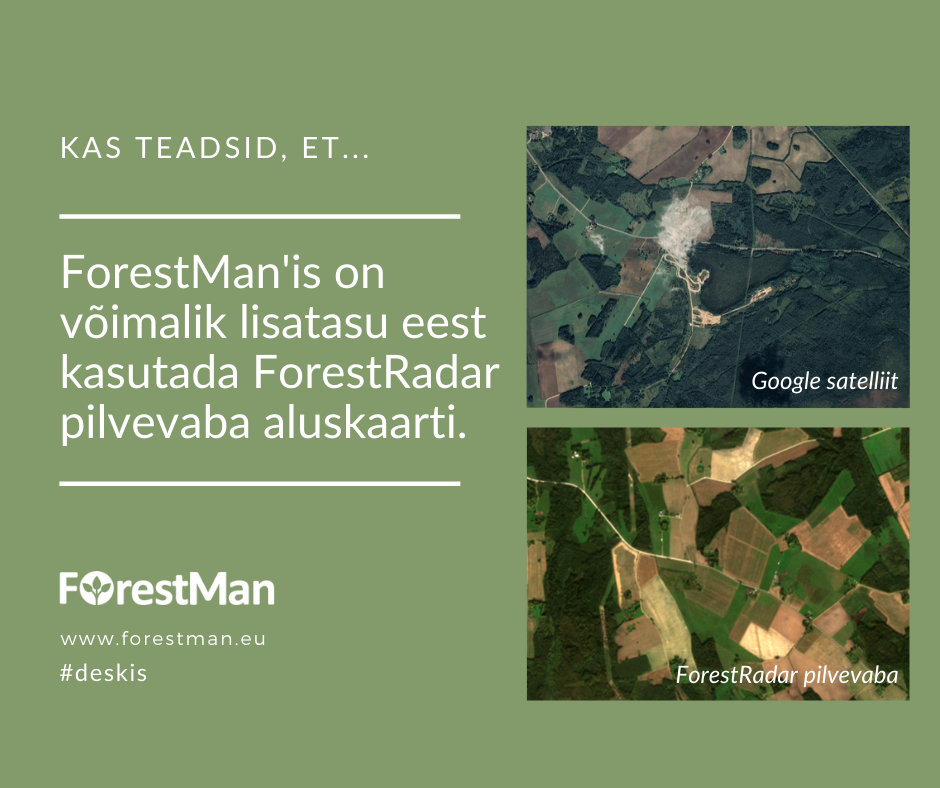 KAS TEADSID, ET...

ForestMan'is on võimalik lisatasu eest kasutada ForestRadar pilvevaba aluskaarti.

ForestMan

www.forestman.eu

#deskis

Google satelliit

ForestRadar pilvevaba